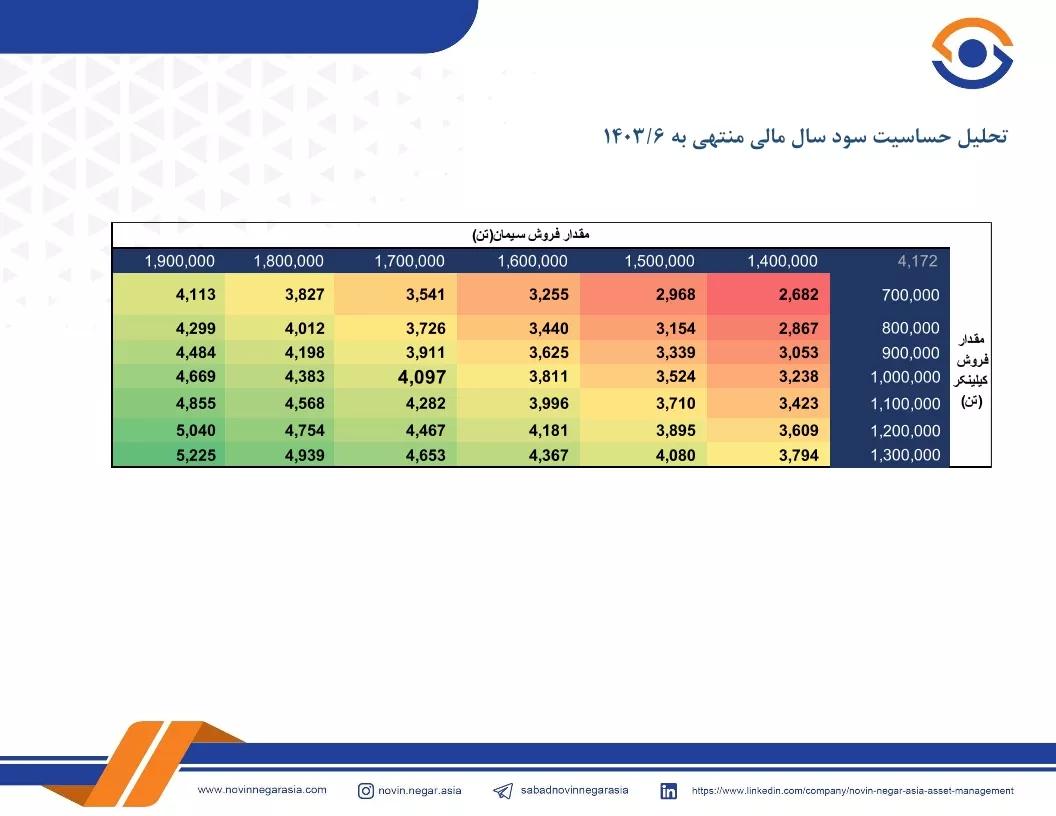 تحلیل حساسیت سود سال مالی منتهی به ۱۴۰۳/۶

مقدار فروش سیمان(تن)

| 1,900,000 | 1,800,000 | 1,700,000 | 1,600,000 | 1,500,000 | 1,400,000 | 4,172 | |
|---|---|---|---|---|---|---|---|
| 4,113 | 3,827 | 3,541 | 3,255 | 2,968 | 2,682 | 700,000 | مقدار فروش کلینکر (تن) |
| 4,299 | 4,012 | 3,726 | 3,440 | 3,154 | 2,867 | 800,000 | |
| 4,484 | 4,198 | 3,911 | 3,625 | 3,339 | 3,053 | 900,000 | |
| 4,669 | 4,383 | 4,097 | 3,811 | 3,524 | 3,238 | 1,000,000 | |
| 4,855 | 4,568 | 4,282 | 3,996 | 3,710 | 3,423 | 1,100,000 | |
| 5,040 | 4,754 | 4,467 | 4,181 | 3,895 | 3,609 | 1,200,000 | |
| 5,225 | 4,939 | 4,653 | 4,367 | 4,080 | 3,794 | 1,300,000 | |

www.novinnegarasia.com novin.negar.asia sabadnovinnegarasia https://www.linkedin.com/company/novin-negar-asia-asset-management